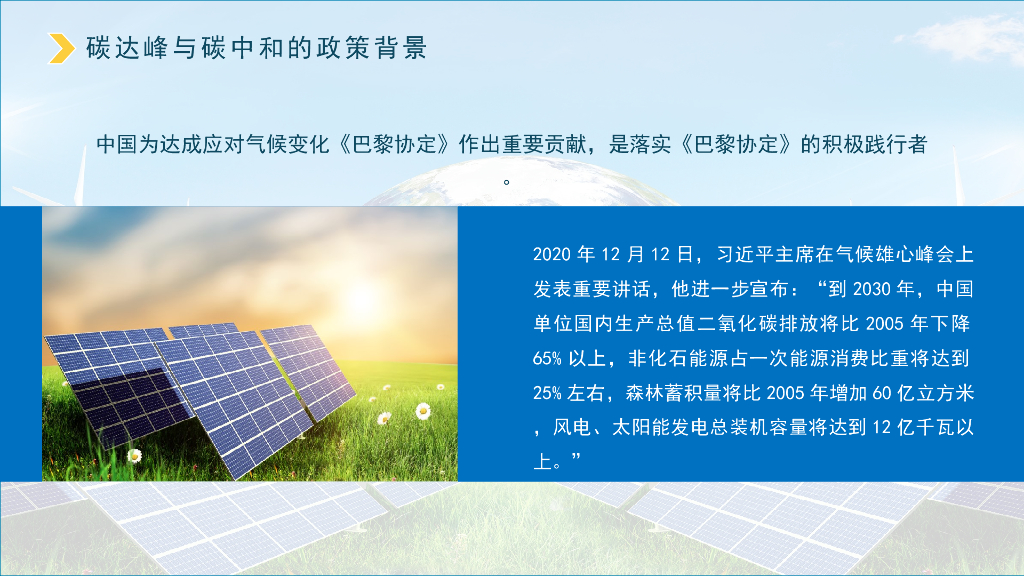 碳达峰与碳中和的政策背景

中国为达成应对气候变化《巴黎协定》作出重要贡献，是落实《巴黎协定》的积极践行者。

2020 年 12 月 12 日，习近平主席在气候雄心峰会上发表重要讲话，他进一步宣布：“到 2030 年，中国单位国内生产总值二氧化碳排放将比 2005 年下降 65% 以上，非化石能源占一次能源消费比重将达到 25% 左右，森林蓄积量将比 2005 年增加 60 亿立方米，风电、太阳能发电总装机容量将达到 12 亿千瓦以上。”